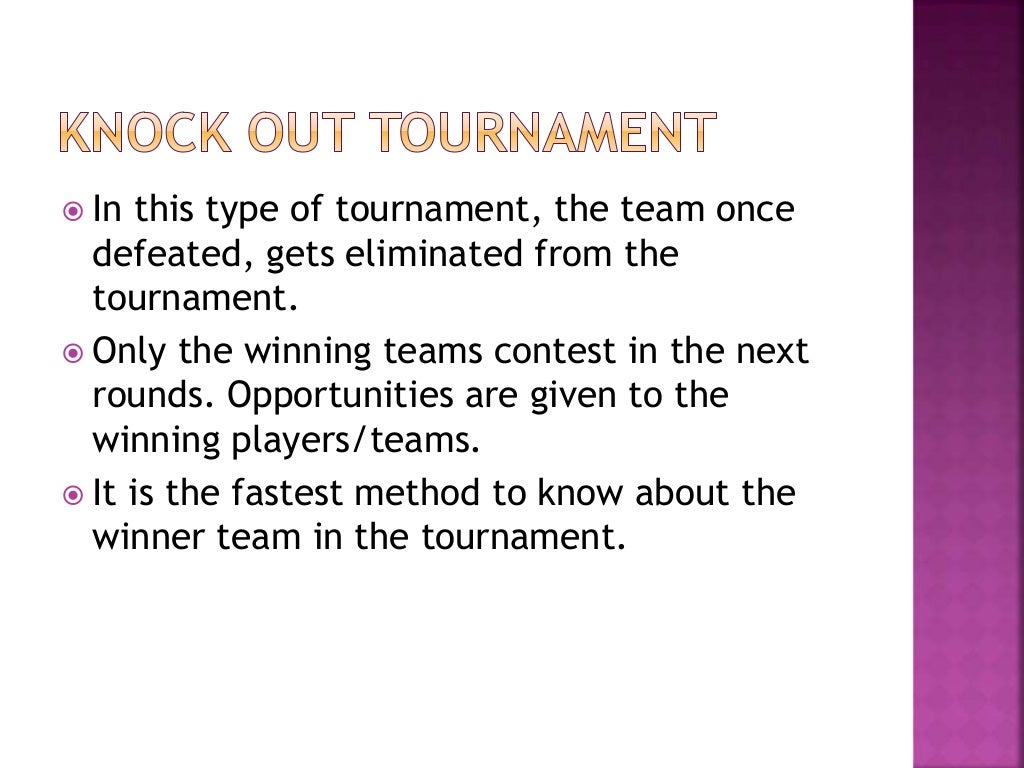 KNOCK OUT TOURNAMENT

In this type of tournament, the team once defeated, gets eliminated from the tournament.

Only the winning teams contest in the next rounds. Opportunities are given to the winning players/teams.

It is the fastest method to know about the winner team in the tournament.